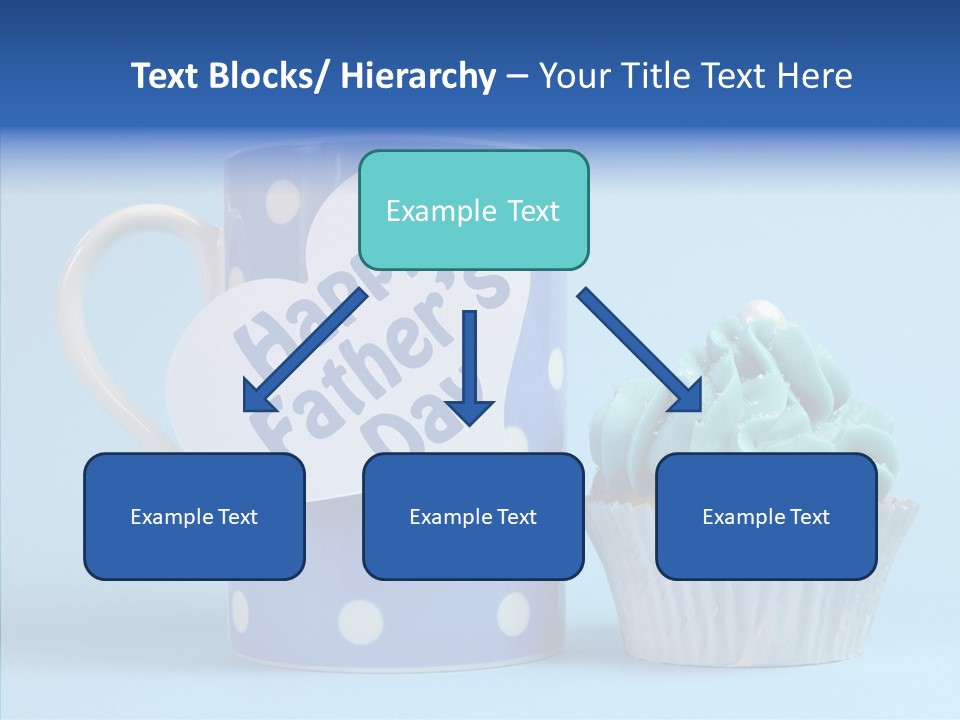 Text Blocks/ Hierarchy – Your Title Text Here

Example Text

Happy Father's Day

Example Text

Example Text

Example Text